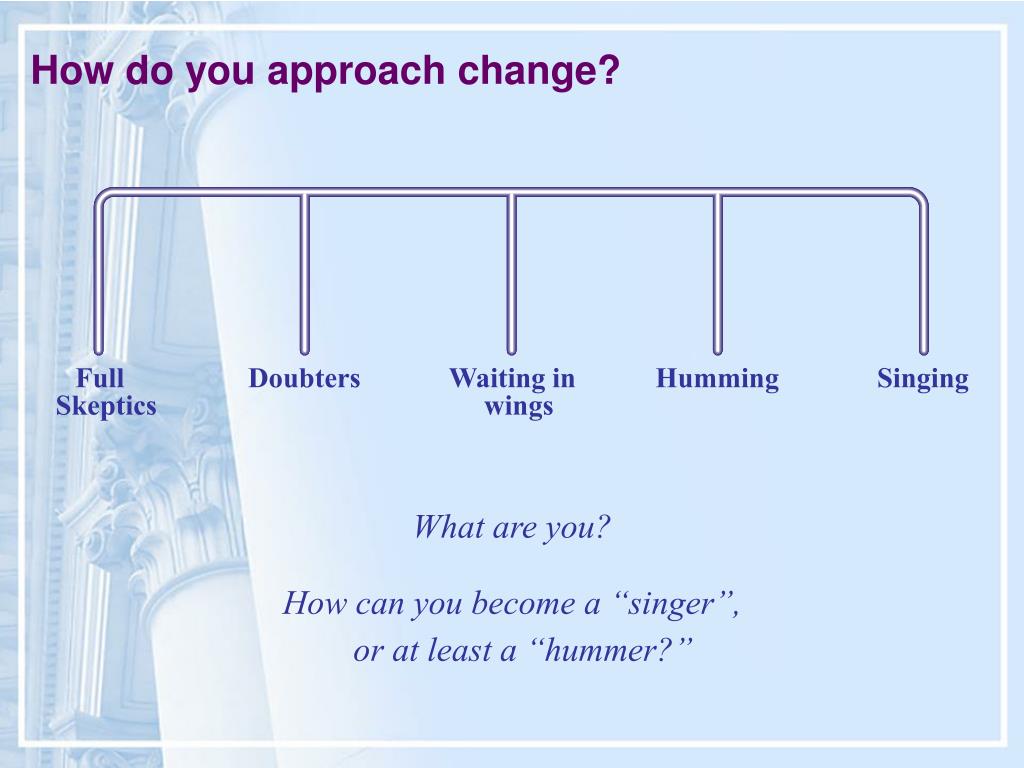 How do you approach change?

Full Skeptics

Doubters

Waiting in wings

Humming

Singing

What are you?

How can you become a “singer”, or at least a “hummer?”